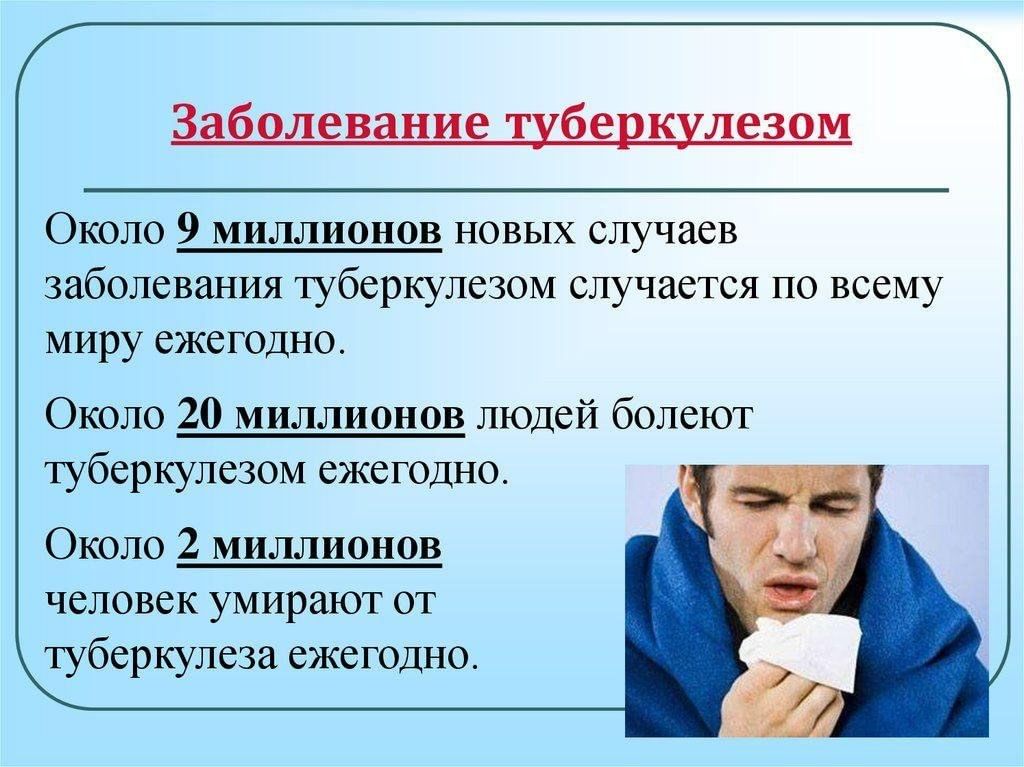 Заболевание туберкулезом

Около 9 миллионов новых случаев заболевания туберкулезом случается по всему миру ежегодно.

Около 20 миллионов людей болеют туберкулезом ежегодно.

Около 2 миллионов человек умирают от туберкулеза ежегодно.